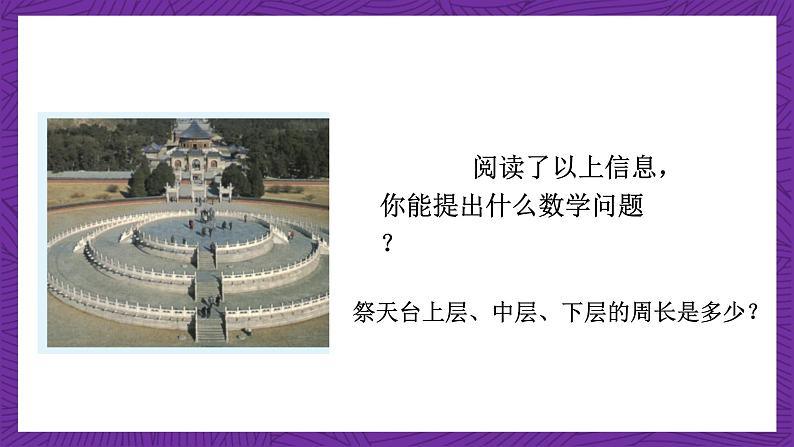 阅读了以上信息，你能提出什么数学问题？

祭天台上层、中层、下层的周长是多少？